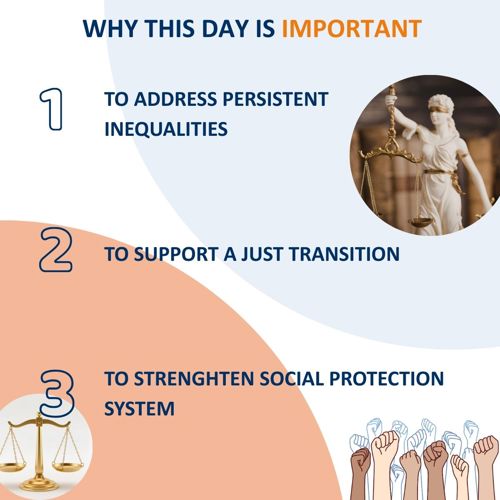 WHY THIS DAY IS IMPORTANT

1

TO ADDRESS PERSISTENT INEQUALITIES

2

TO SUPPORT A JUST TRANSITION

3

TO STRENGHTEN SOCIAL PROTECTION SYSTEM